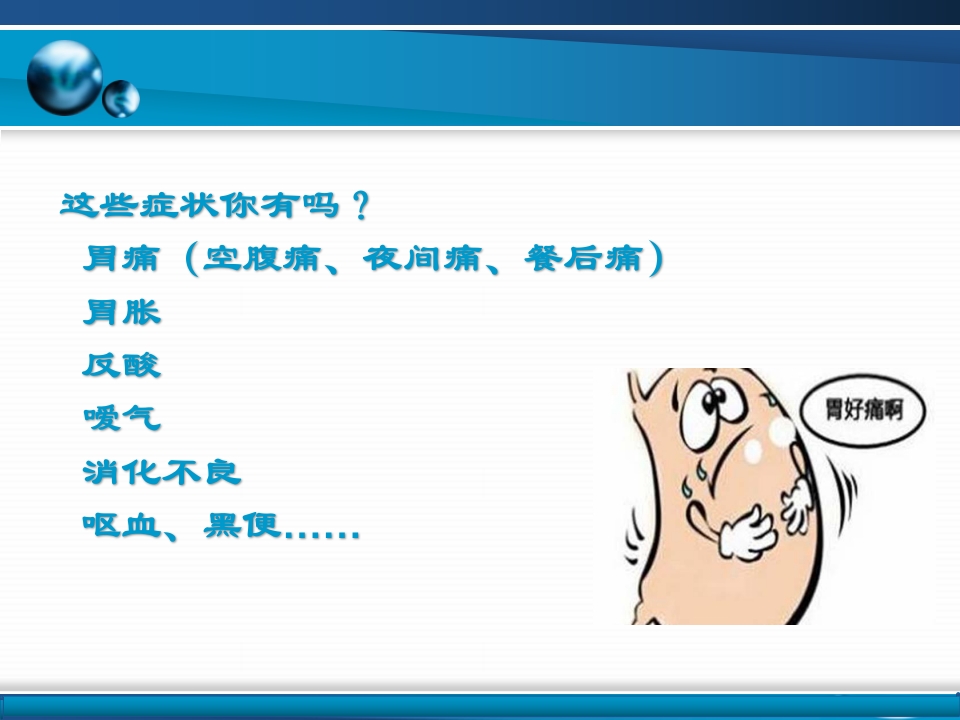 这些症状你有吗？

胃痛（空腹痛、夜间痛、餐后痛）

胃胀

反酸

嗳气

消化不良

呕血、黑便……

胃好痛啊